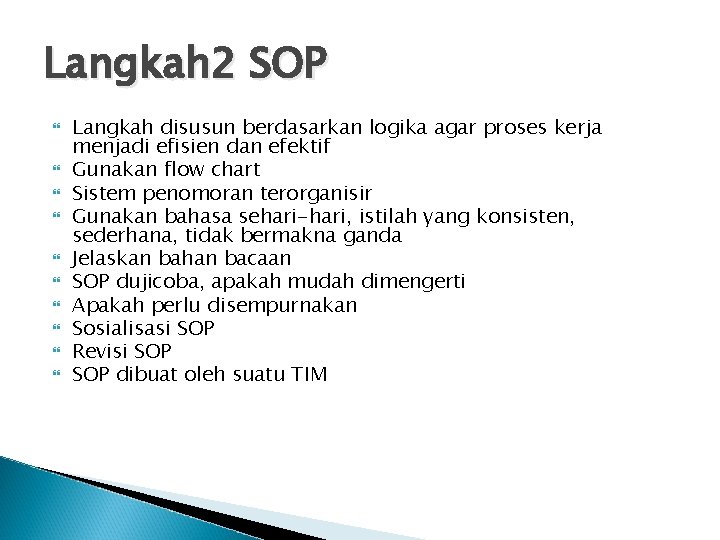 Langkah2 SOP

Langkah disusun berdasarkan logika agar proses kerja menjadi efisien dan efektif
Gunakan flow chart
Sistem penomoran terorganisir
Gunakan bahasa sehari-hari, istilah yang konsisten, sederhana, tidak bermakna ganda
Jelaskan bahan bacaan
SOP dujicoba, apakah mudah dimengerti
Apakah perlu disempurnakan
Sosialisasi SOP
Revisi SOP
SOP dibuat oleh suatu TIM